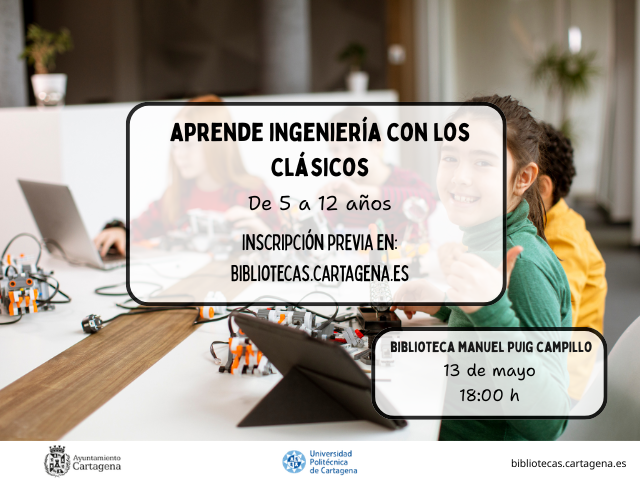 APRENDE INGENIERÍA CON LOS CLÁSICOS

De 5 a 12 años

INSCRIPCIÓN PREVIA EN:
BIBLIOTECAS.CARTAGENA.ES

BIBLIOTECA MANUEL PUIG CAMPILLO
13 de mayo
18:00 h

Ayuntamiento Cartagena

Universidad Politécnica de Cartagena

bibliotecas.cartagena.es